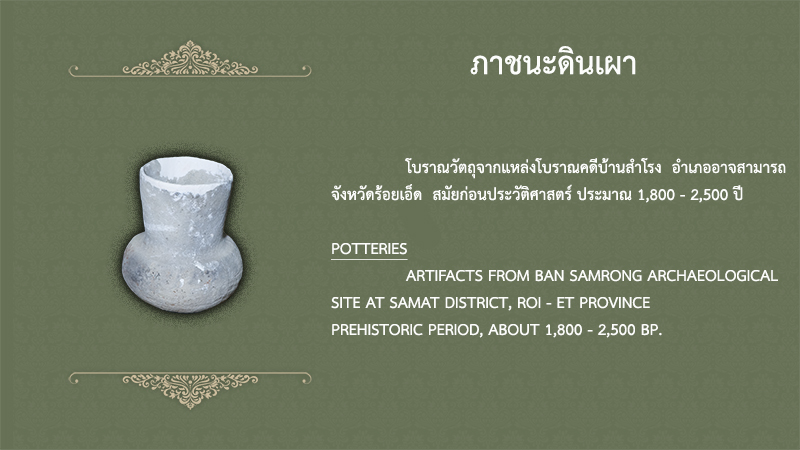 ภาชนะดินเผา

โบราณวัตถุจากแหล่งโบราณคดีบ้านสำโรง อำเภออาจสามารถ จังหวัดร้อยเอ็ด สมัยก่อนประวัติศาสตร์ ประมาณ 1,800 - 2,500 ปี

POTTERIES

ARTIFACTS FROM BAN SAMRONG ARCHAEOLOGICAL SITE AT SAMAT DISTRICT, ROI - ET PROVINCE PREHISTORIC PERIOD, ABOUT 1,800 - 2,500 BP.